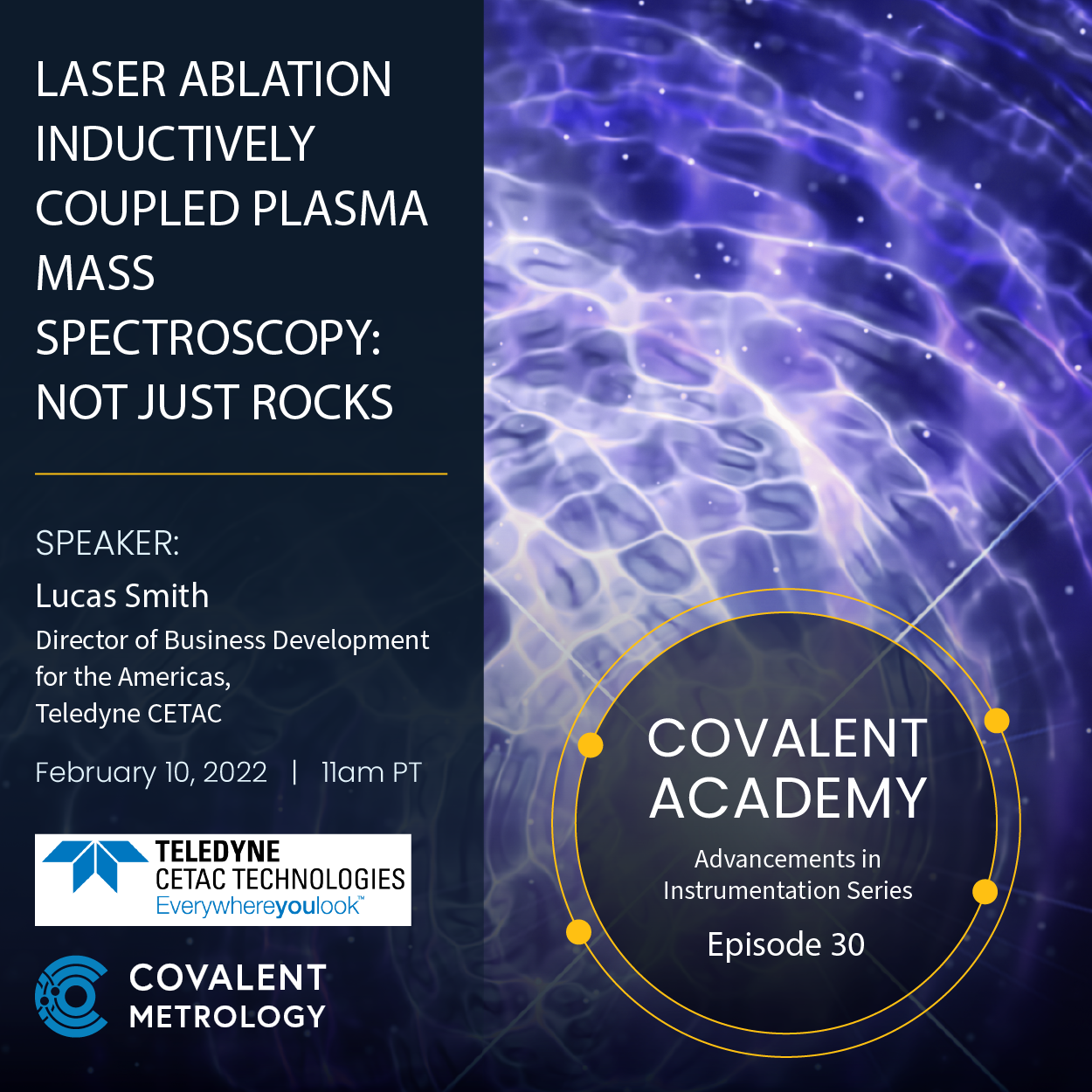 LASER ABLATION INDUCTIVELY COUPLED PLASMA MASS SPECTROSCOPY: NOT JUST ROCKS

SPEAKER:
Lucas Smith
Director of Business Development for the Americas, Teledyne CETAC

February 10, 2022 | 11am PT

TELEDYNE
CETAC TECHNOLOGIES
Everywhereyoulook™

COVALENT METROLOGY

COVALENT ACADEMY
Advancements in Instrumentation Series
Episode 30